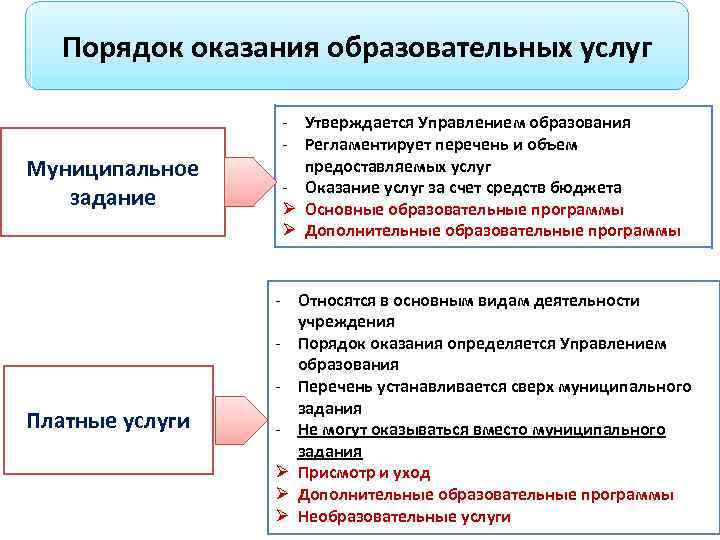 Порядок оказания образовательных услуг

Муниципальное задание

- Утверждается Управлением образования
- Регламентирует перечень и объем предоставляемых услуг
- Оказание услуг за счет средств бюджета
➢ Основные образовательные программы
➢ Дополнительные образовательные программы

Платные услуги

- Относятся в основным видам деятельности учреждения
- Порядок оказания определяется Управлением образования
- Перечень устанавливается сверх муниципального задания
- Не могут оказываться вместо муниципального задания
➢ Присмотр и уход
➢ Дополнительные образовательные программы
➢ Необразовательные услуги